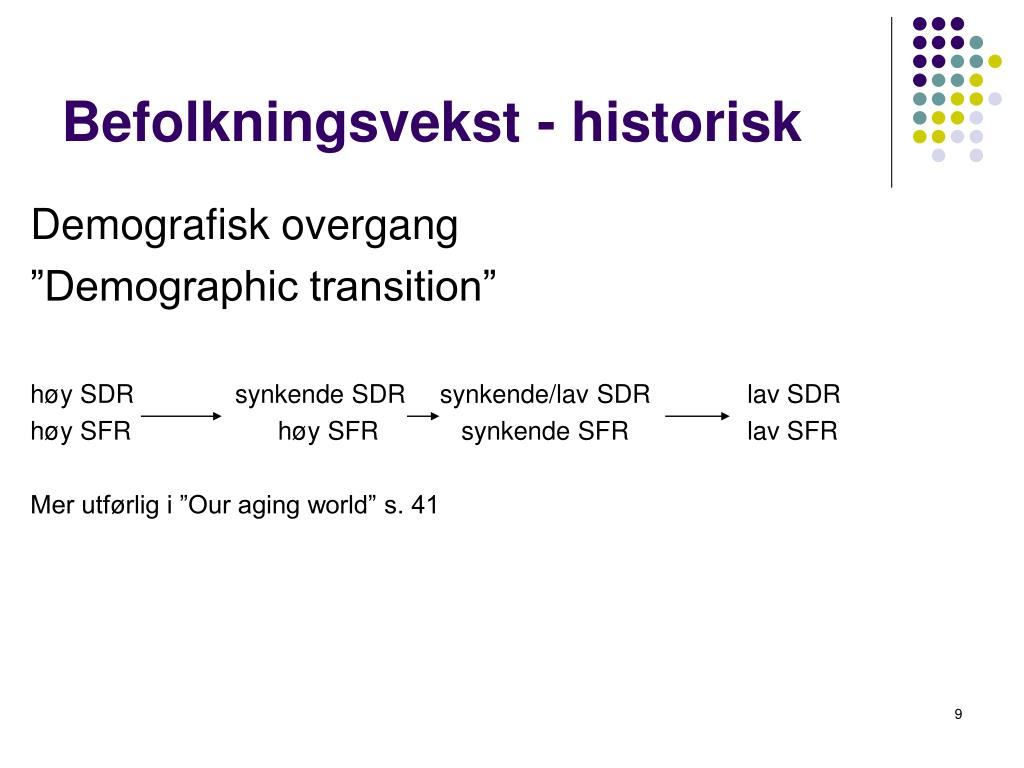 Befolkningsvekst - historisk

Demografisk overgang
”Demographic transition”

høy SDR synkende SDR synkende/lav SDR lav SDR
høy SFR høy SFR synkende SFR lav SFR

Mer utførlig i ”Our aging world” s. 41

9